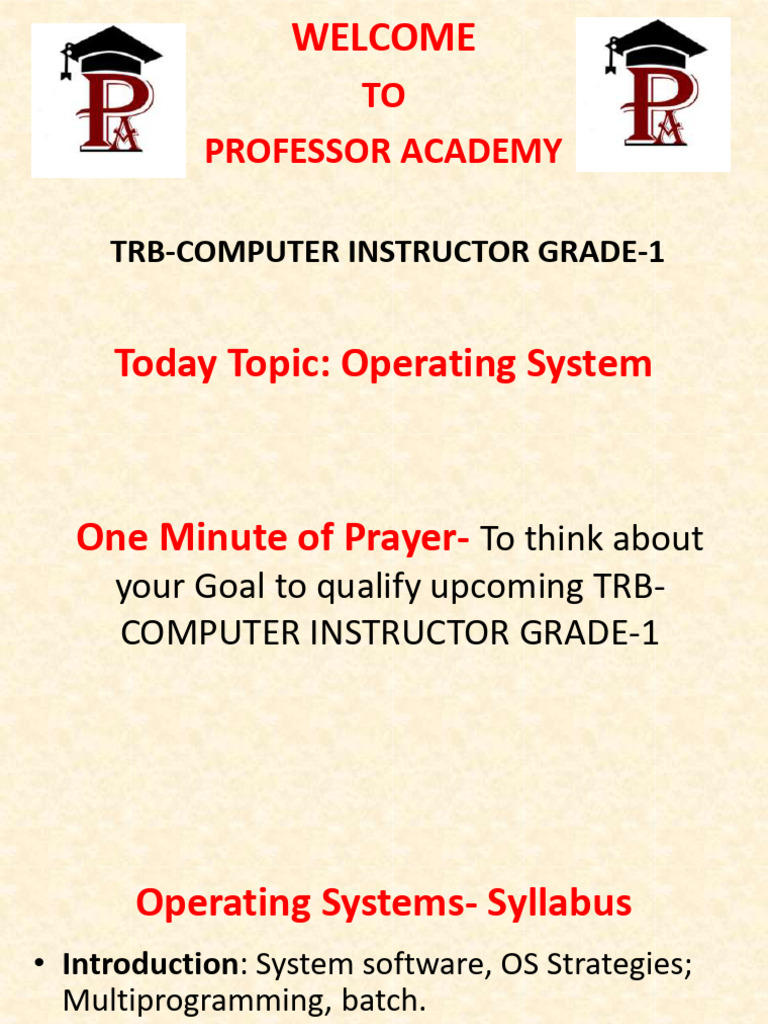 PA

WELCOME
TO
PROFESSOR ACADEMY

PA

TRB-COMPUTER INSTRUCTOR GRADE-1

Today Topic: Operating System

One Minute of Prayer- To think about your Goal to qualify upcoming TRB-COMPUTER INSTRUCTOR GRADE-1

Operating Systems- Syllabus

• Introduction: System software, OS Strategies; Multiprogramming, batch.